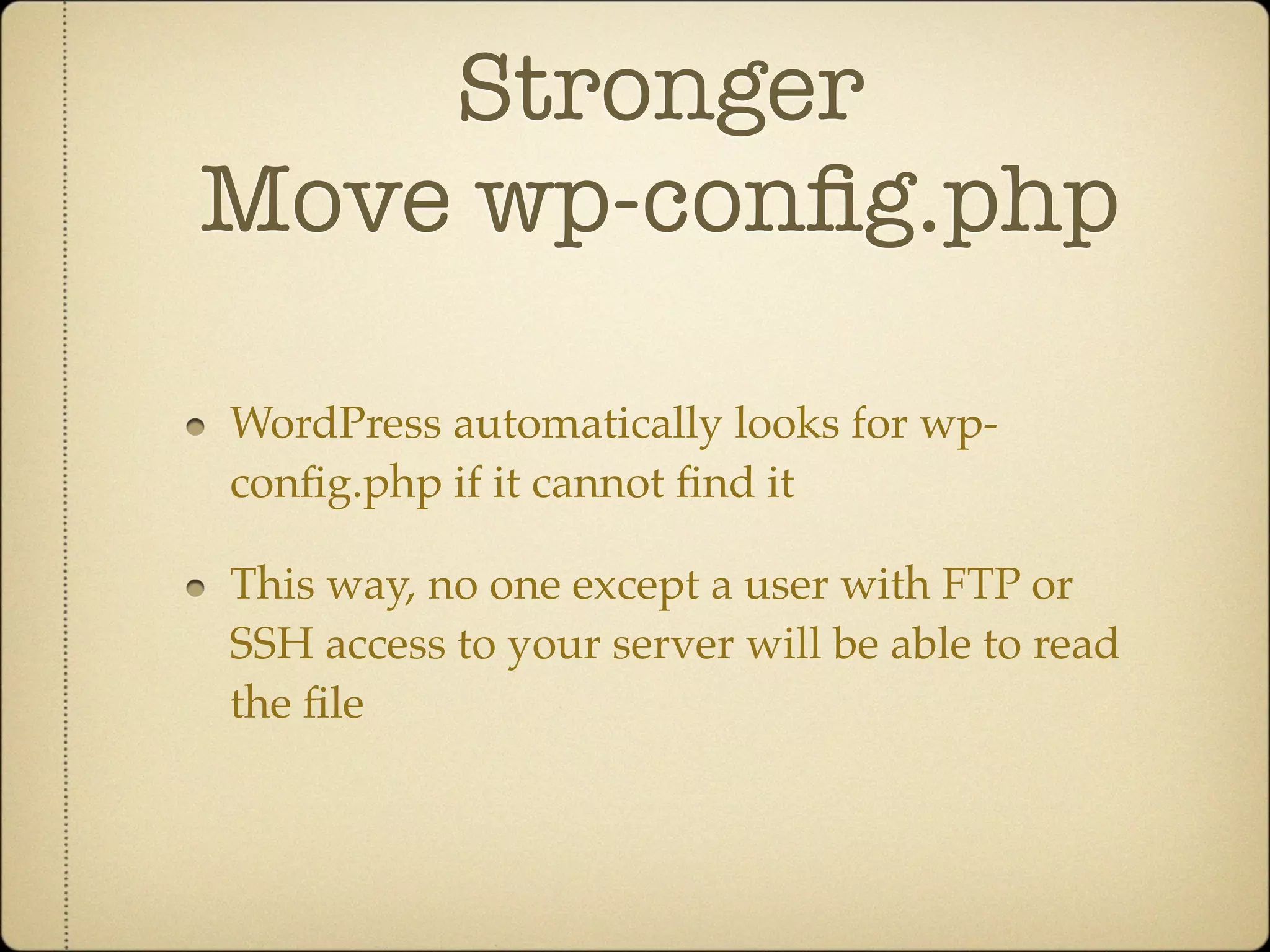 Stronger
Move wp-config.php

• WordPress automatically looks for wp-config.php if it cannot find it

• This way, no one except a user with FTP or SSH access to your server will be able to read the file